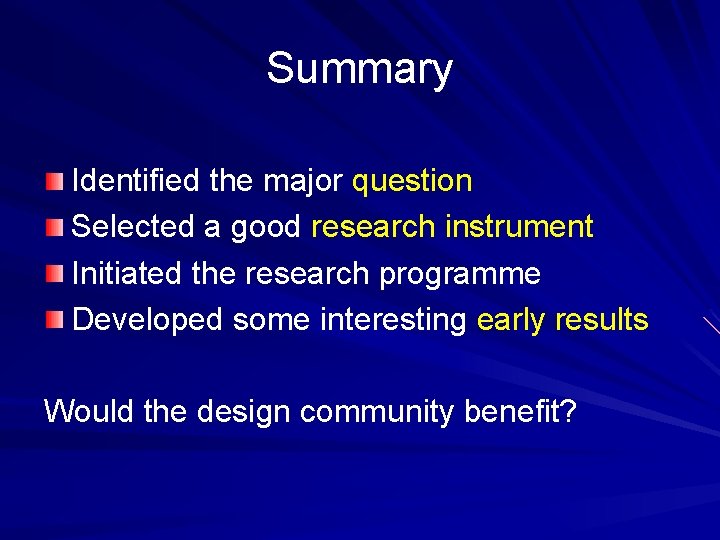 Summary

Identified the major question
Selected a good research instrument
Initiated the research programme
Developed some interesting early results

Would the design community benefit?